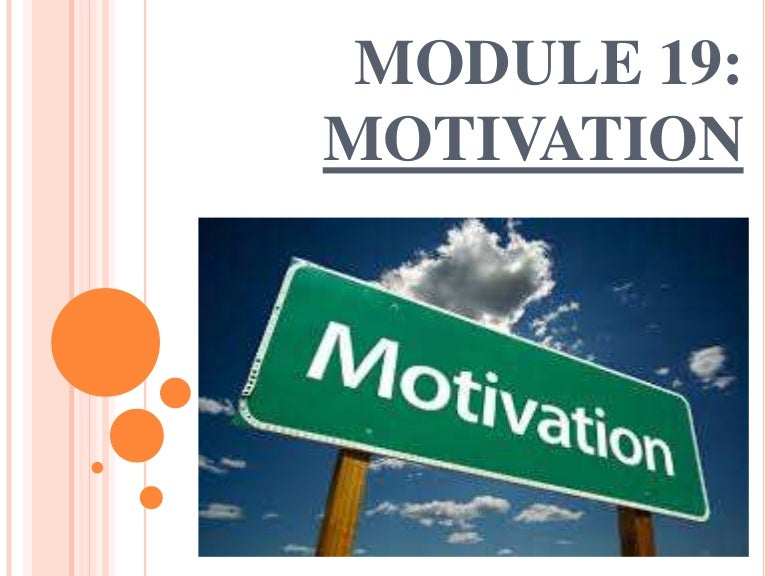 MODULE 19: MOTIVATION

Motivation